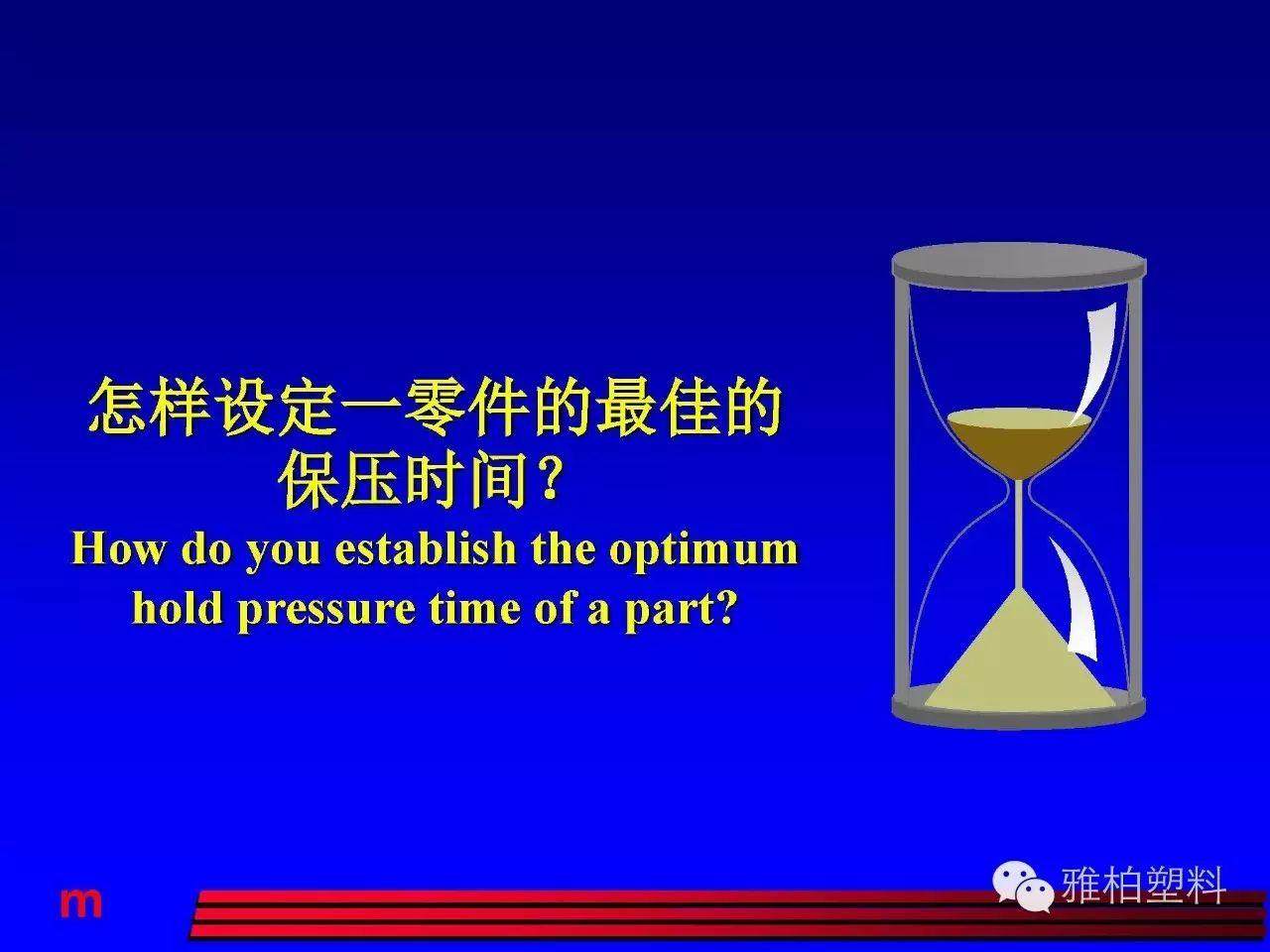 怎样设定一零件的最佳的保压时间？
How do you establish the optimum hold pressure time of a part?

m

雅柏塑料